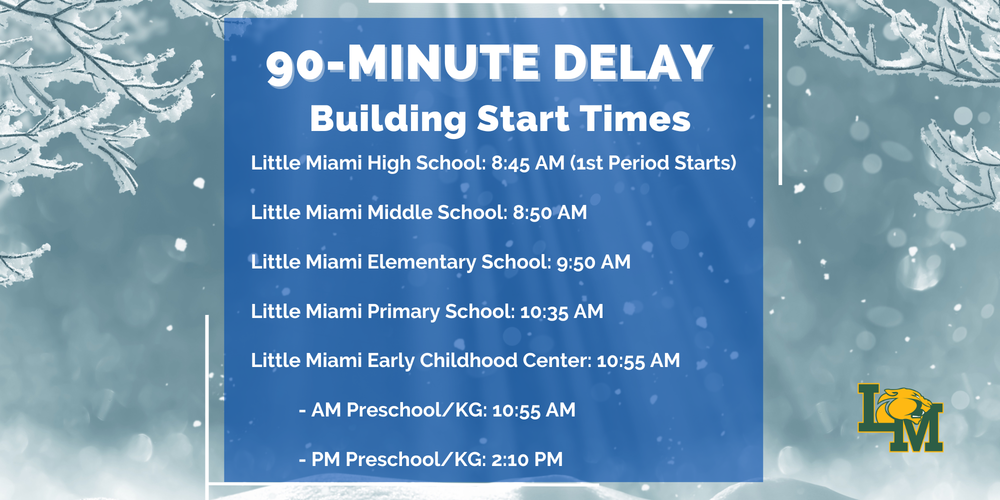 90-MINUTE DELAY
Building Start Times

Little Miami High School: 8:45 AM (1st Period Starts)

Little Miami Middle School: 8:50 AM

Little Miami Elementary School: 9:50 AM

Little Miami Primary School: 10:35 AM

Little Miami Early Childhood Center: 10:55 AM

- AM Preschool/KG: 10:55 AM

- PM Preschool/KG: 2:10 PM

LM